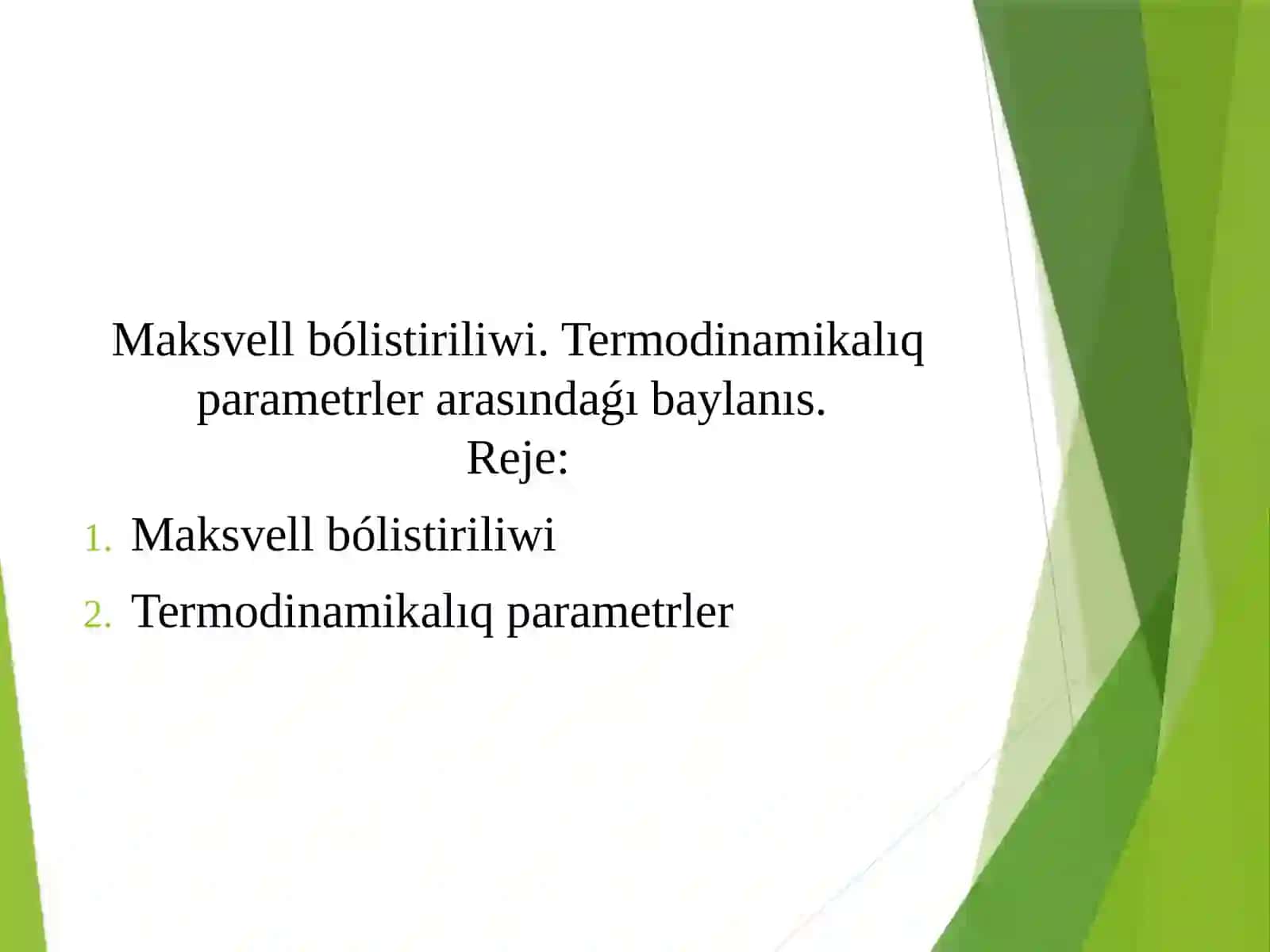 Maksvell bólistiriliwi. Termodinamikalıq parametrler arasındaǵı baylanıs.
Reje:

1. Maksvell bólistiriliwi
2. Termodinamikalıq parametrler